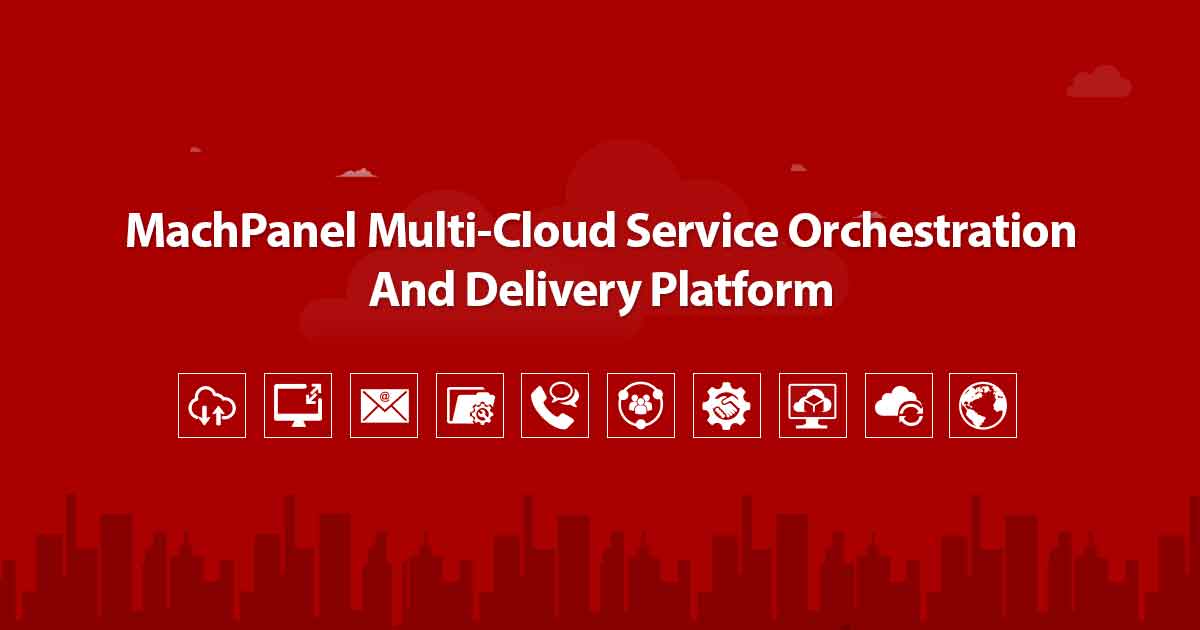 MachPanel Multi-Cloud Service Orchestration And Delivery Platform